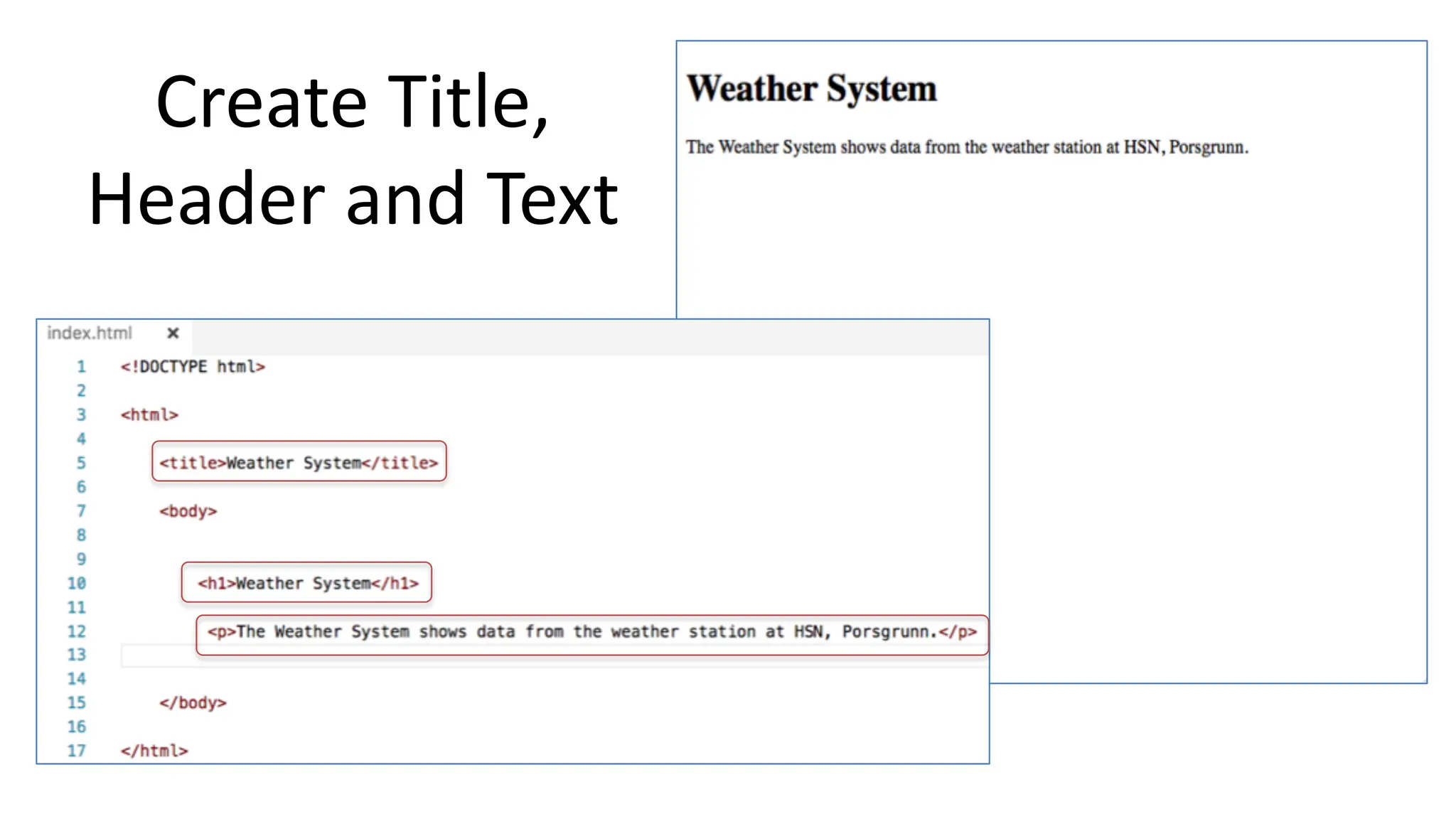 Create Title, Header and Text

Weather System

The Weather System shows data from the weather station at HSN, Porsgrunn.

index.html ×

1 <!DOCTYPE html>
2
3 <html>
4
5 <title>Weather System</title>
6
7 <body>
8
9
10 <h1>Weather System</h1>
11
12 <p>The Weather System shows data from the weather station at HSN, Porsgrunn.</p>
13
14
15 </body>
16
17 </html>